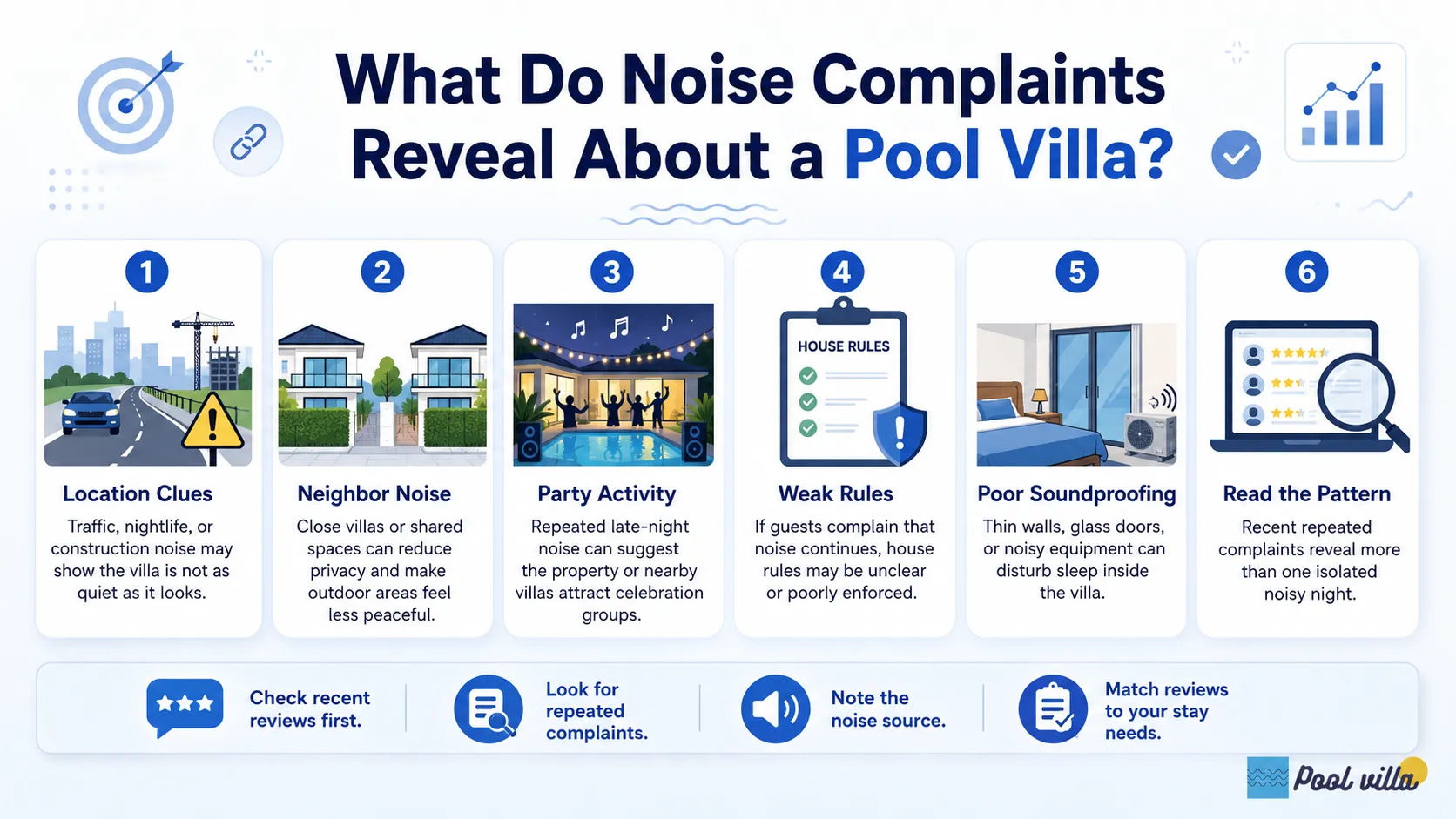 What Do Noise Complaints Reveal About a Pool Villa?

1

Location Clues

Traffic, nightlife, or construction noise may show the villa is not as quiet as it looks.

2

Neighbor Noise

Close villas or shared spaces can reduce privacy and make outdoor areas feel less peaceful.

3

Party Activity

Repeated late-night noise can suggest the property or nearby villas attract celebration groups.

4

HOUSE RULES

Weak Rules

If guests complain that noise continues, house rules may be unclear or poorly enforced.

5

Poor Soundproofing

Thin walls, glass doors, or noisy equipment can disturb sleep inside the villa.

6

Read the Pattern

Recent repeated complaints reveal more than one isolated noisy night.

Check recent reviews first.

Look for repeated complaints.

Note the noise source.

Match reviews to your stay needs.

Pool villa